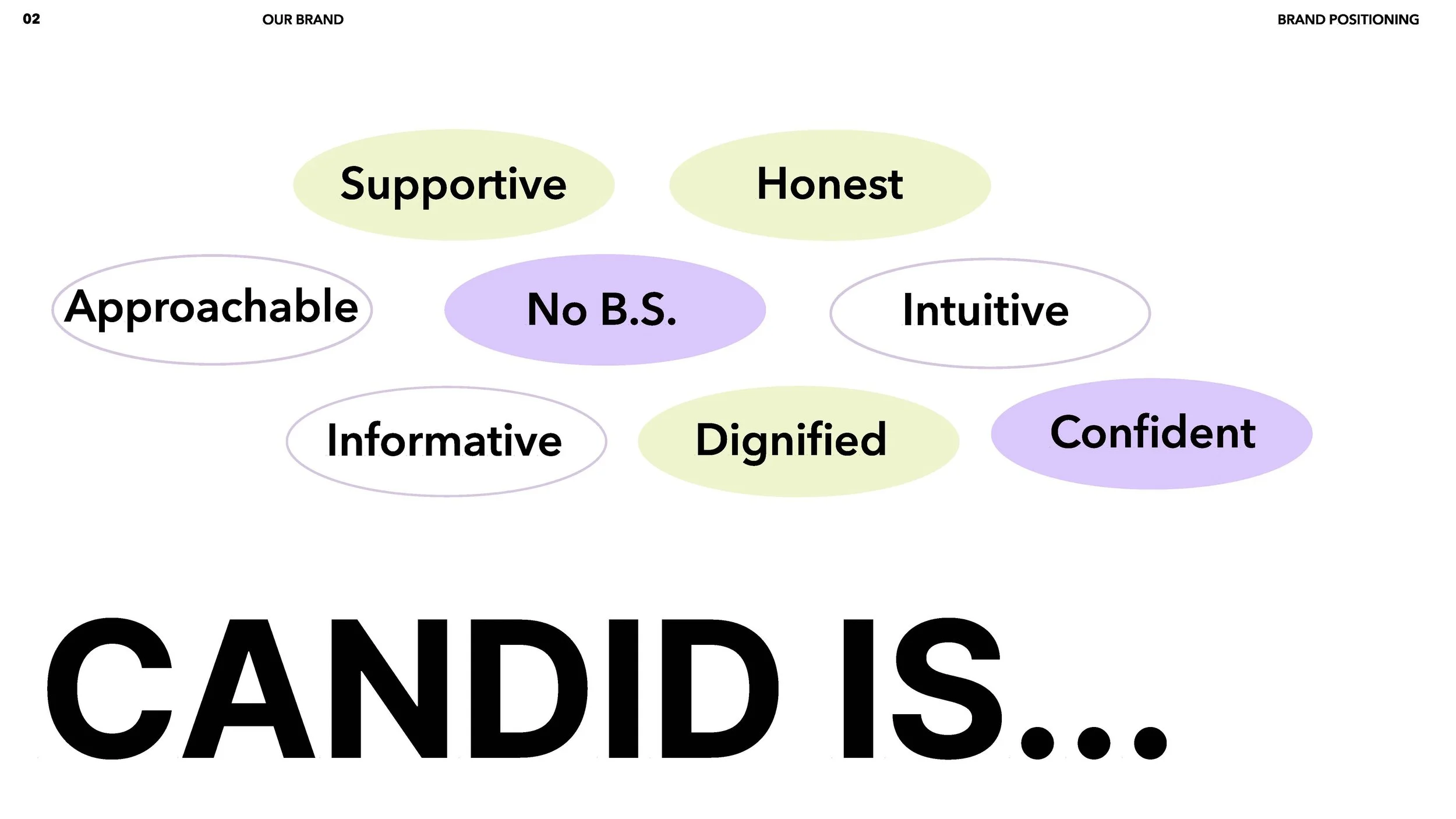 02 OUR BRAND BRAND POSITIONING

Supportive
Honest
Approachable
No B.S.
Intuitive
Informative
Dignified
Confident

CANDID IS...